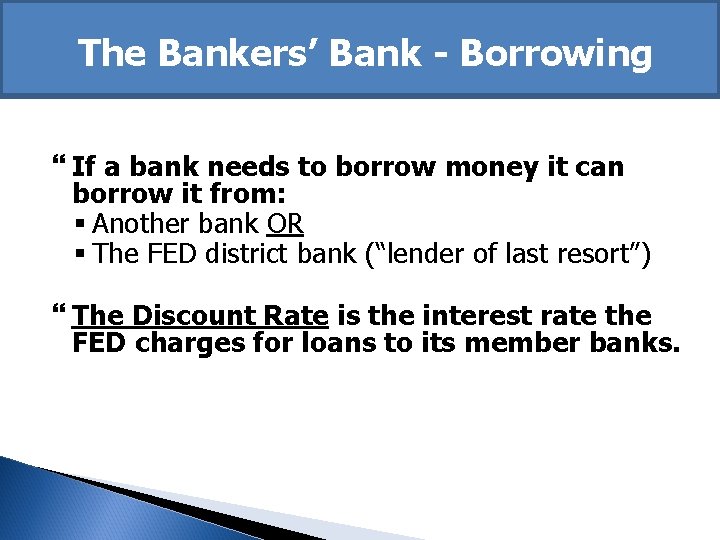 The Bankers' Bank - Borrowing

“ If a bank needs to borrow money it can borrow it from:
▪ Another bank OR
▪ The FED district bank (“lender of last resort”)

“ The Discount Rate is the interest rate the FED charges for loans to its member banks.